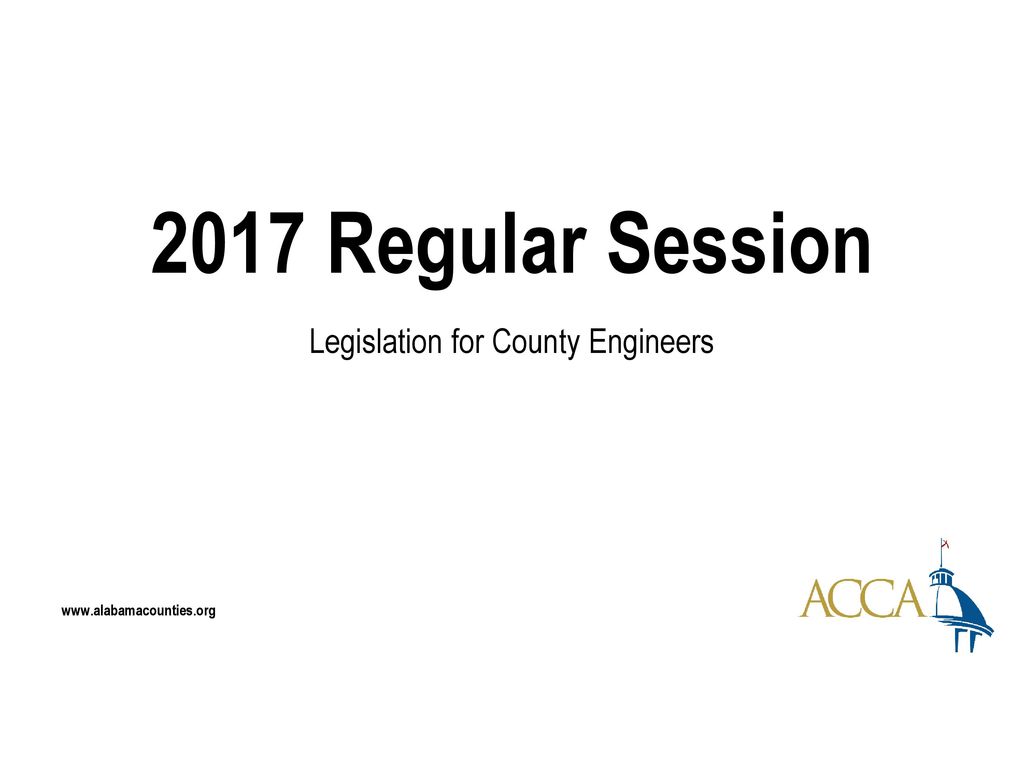 2017 Regular Session

Legislation for County Engineers

www.alabamacounties.org

ACCA